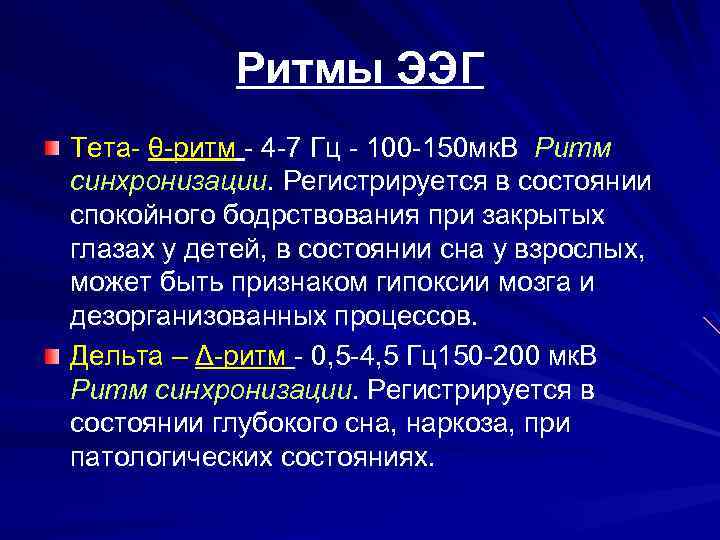 Ритмы ЭЭГ

Тета- θ-ритм - 4-7 Гц - 100-150мкВ Ритм синхронизации. Регистрируется в состоянии спокойного бодрствования при закрытых глазах у детей, в состоянии сна у взрослых, может быть признаком гипоксии мозга и дезорганизованных процессов.

Дельта – Δ-ритм - 0,5-4,5 Гц150-200 мкВ Ритм синхронизации. Регистрируется в состоянии глубокого сна, наркоза, при патологических состояниях.